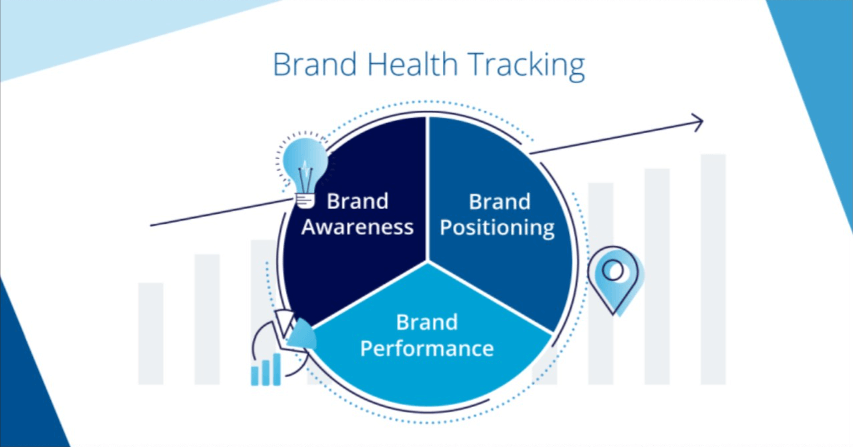 Brand Health Tracking

Brand Awareness

Brand Positioning

Brand Performance